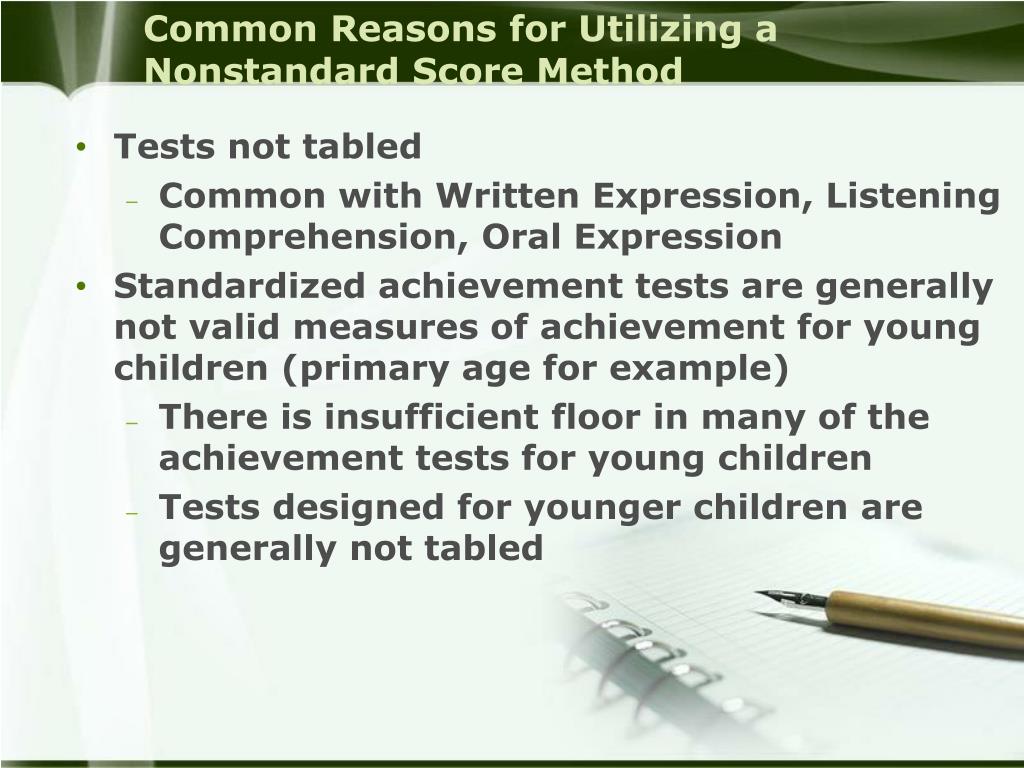 Common Reasons for Utilizing a Nonstandard Score Method

• Tests not tabled
– Common with Written Expression, Listening Comprehension, Oral Expression
• Standardized achievement tests are generally not valid measures of achievement for young children (primary age for example)
– There is insufficient floor in many of the achievement tests for young children
– Tests designed for younger children are generally not tabled